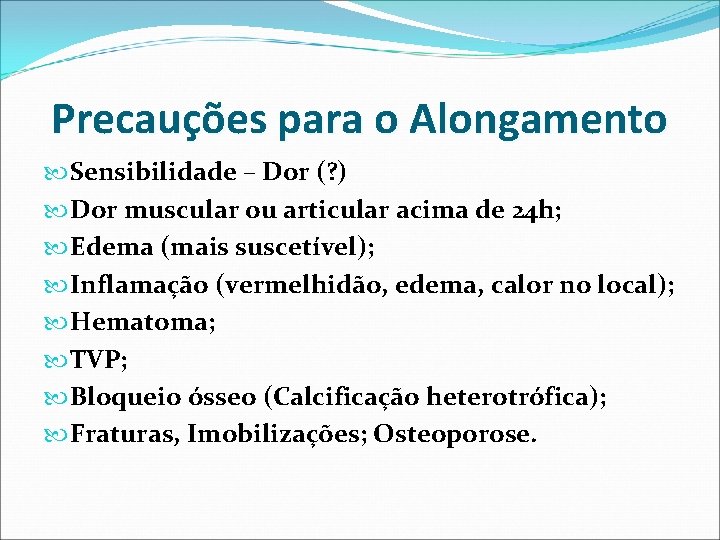 Precauções para o Alongamento

Sensibilidade – Dor (?)

Dor muscular ou articular acima de 24h;

Edema (mais suscetível);

Inflamação (vermelhidão, edema, calor no local);

Hematoma;

TVP;

Bloqueio ósseo (Calcificação heterotrófica);

Fraturas, Imobilizações; Osteoporose.